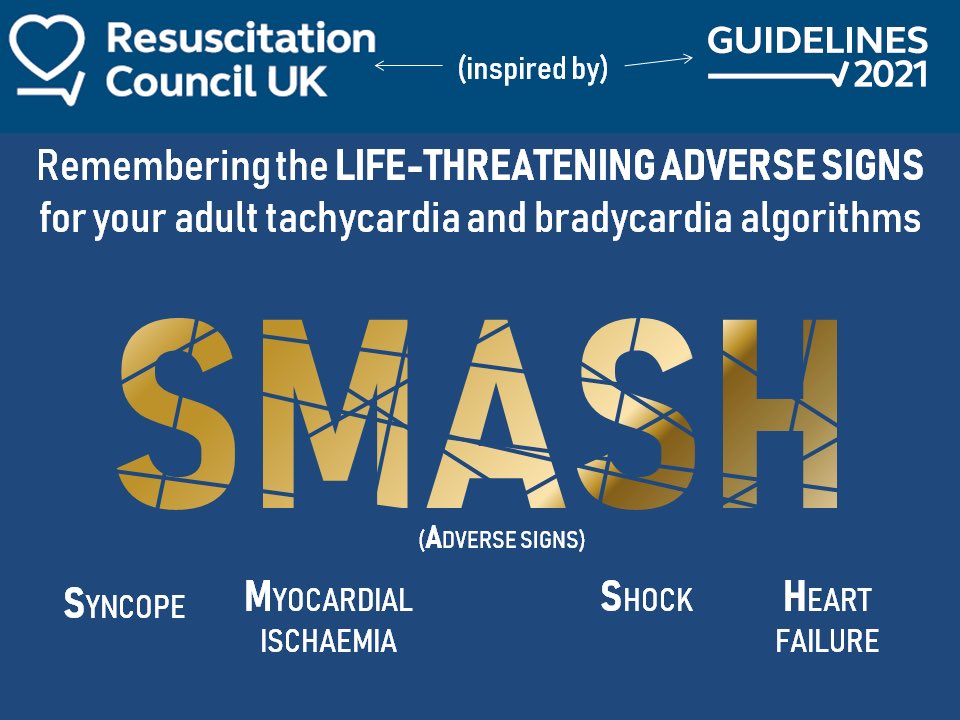 Resuscitation Council UK

(inspired by)

GUIDELINES 2021

Remembering the LIFE-THREATENING ADVERSE SIGNS for your adult tachycardia and bradycardia algorithms

SMASH

(ADVERSE SIGNS)

SYNCOPE

MYOCARDIAL ISCHAEMIA

SHOCK

HEART FAILURE